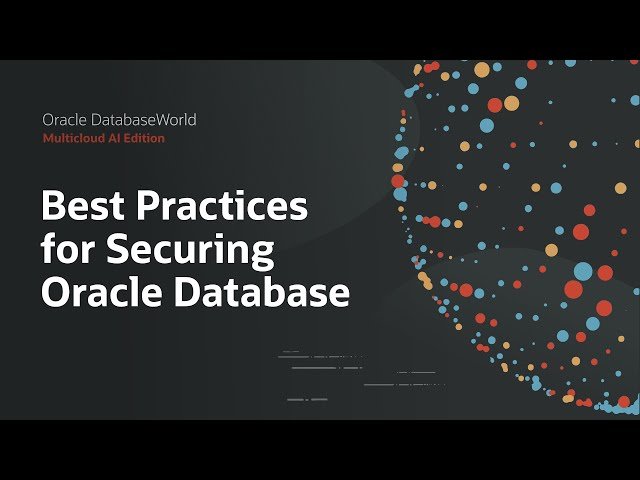 Oracle DatabaseWorld
Multicloud AI Edition

Best Practices for Securing Oracle Database